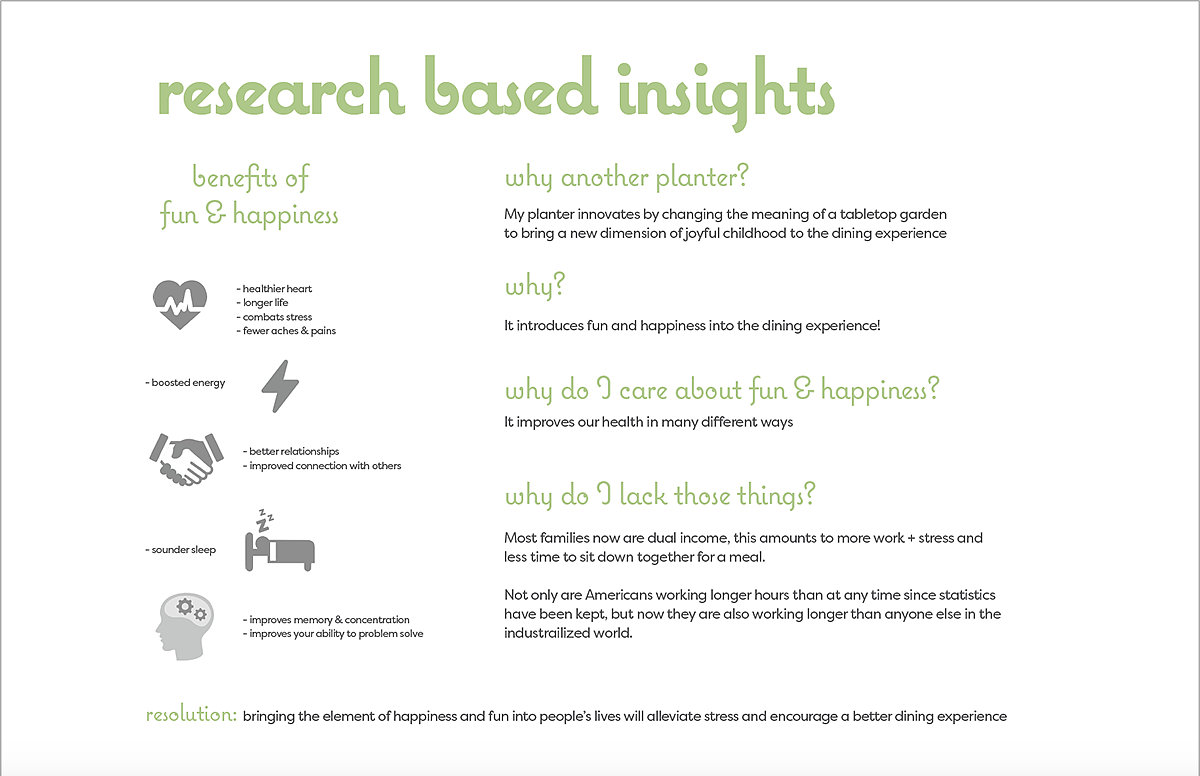 research based insights

benefits of fun & happiness

- healthier heart
- longer life
- combats stress
- fewer aches & pains

- boosted energy

- better relationships
- improved connection with others

- sounder sleep

- improves memory & concentration
- improves your ability to problem solve

why another planter?

My planter innovates by changing the meaning of a tabletop garden to bring a new dimension of joyful childhood to the dining experience

why?

It introduces fun and happiness into the dining experience!

why do I care about fun & happiness?

It improves our health in many different ways

why do I lack those things?

Most families now are dual income, this amounts to more work + stress and less time to sit down together for a meal.

Not only are Americans working longer hours than at any time since statistics have been kept, but now they are also working longer than anyone else in the industrailized world.

resolution: bringing the element of happiness and fun into people's lives will alleviate stress and encourage a better dining experience